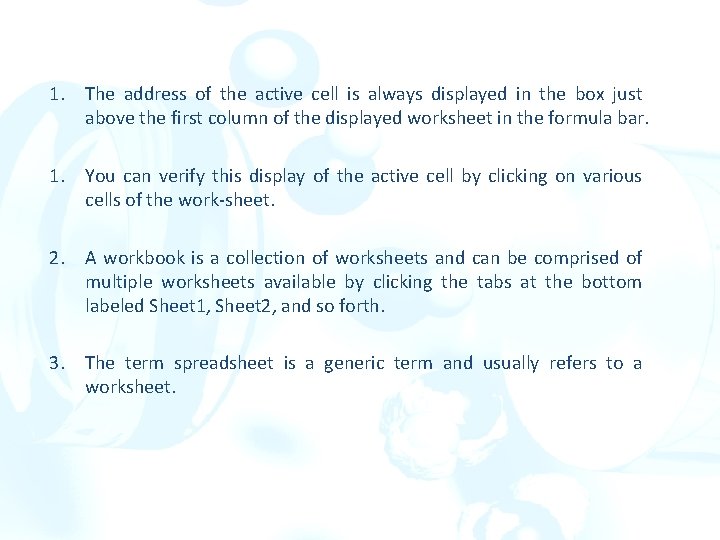 1. The address of the active cell is always displayed in the box just above the first column of the displayed worksheet in the formula bar.

1. You can verify this display of the active cell by clicking on various cells of the work-sheet.

2. A workbook is a collection of worksheets and can be comprised of multiple worksheets available by clicking the tabs at the bottom labeled Sheet1, Sheet2, and so forth.

3. The term spreadsheet is a generic term and usually refers to a worksheet.